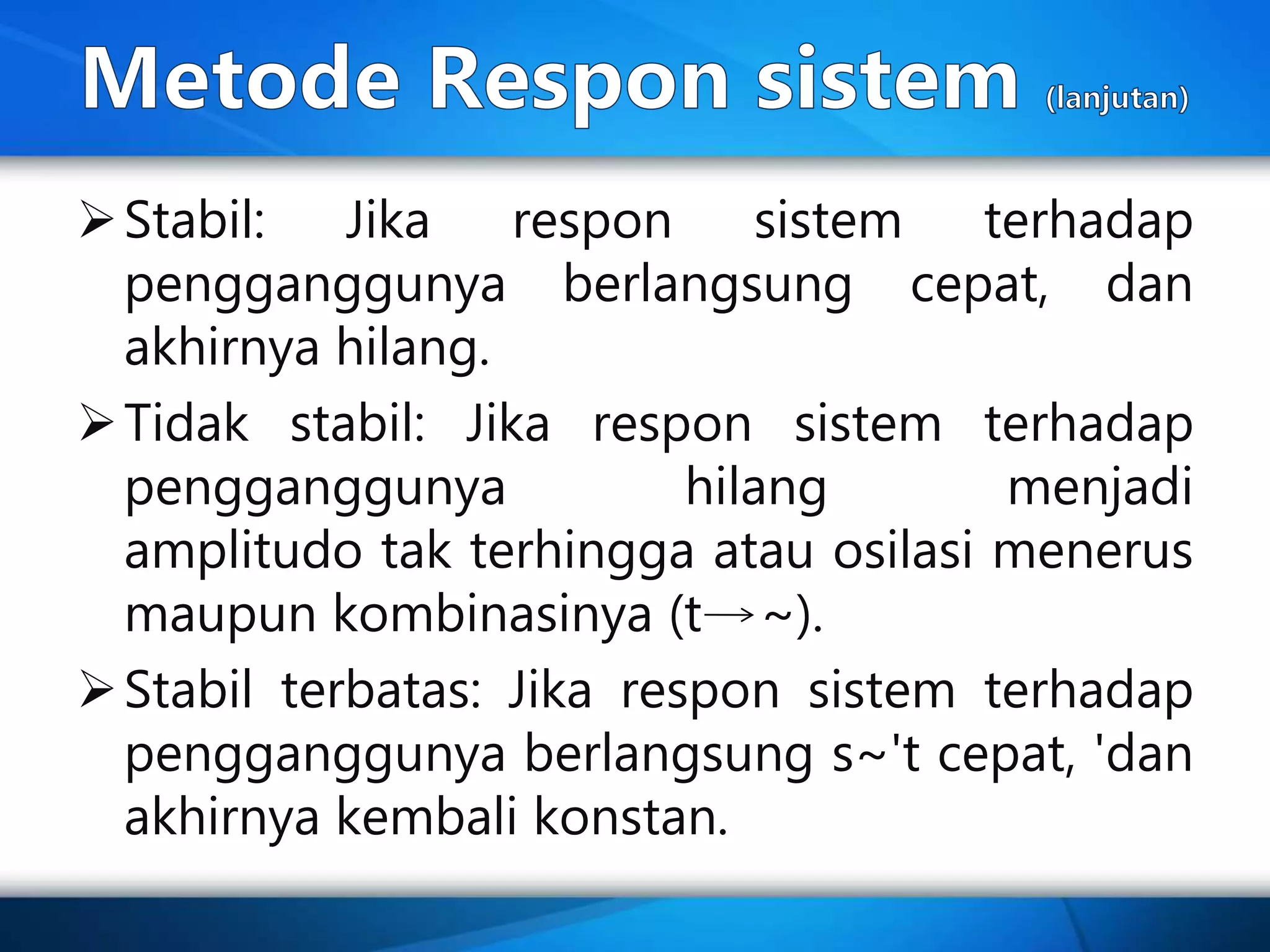 Metode Respon sistem (lanjutan)

➢ Stabil: Jika respon sistem terhadap pengganggunya berlangsung cepat, dan akhirnya hilang.

➢ Tidak stabil: Jika respon sistem terhadap pengganggunya hilang menjadi amplitudo tak terhingga atau osilasi menerus maupun kombinasinya (t→~).

➢ Stabil terbatas: Jika respon sistem terhadap pengganggunya berlangsung s~'t cepat, 'dan akhirnya kembali konstan.